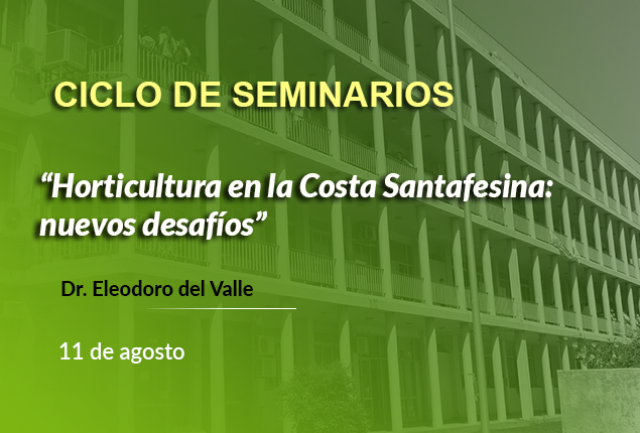 CICLO DE SEMINARIOS

“Horticultura en la Costa Santafesina: nuevos desafíos”

Dr. Eleodoro del Valle

11 de agosto